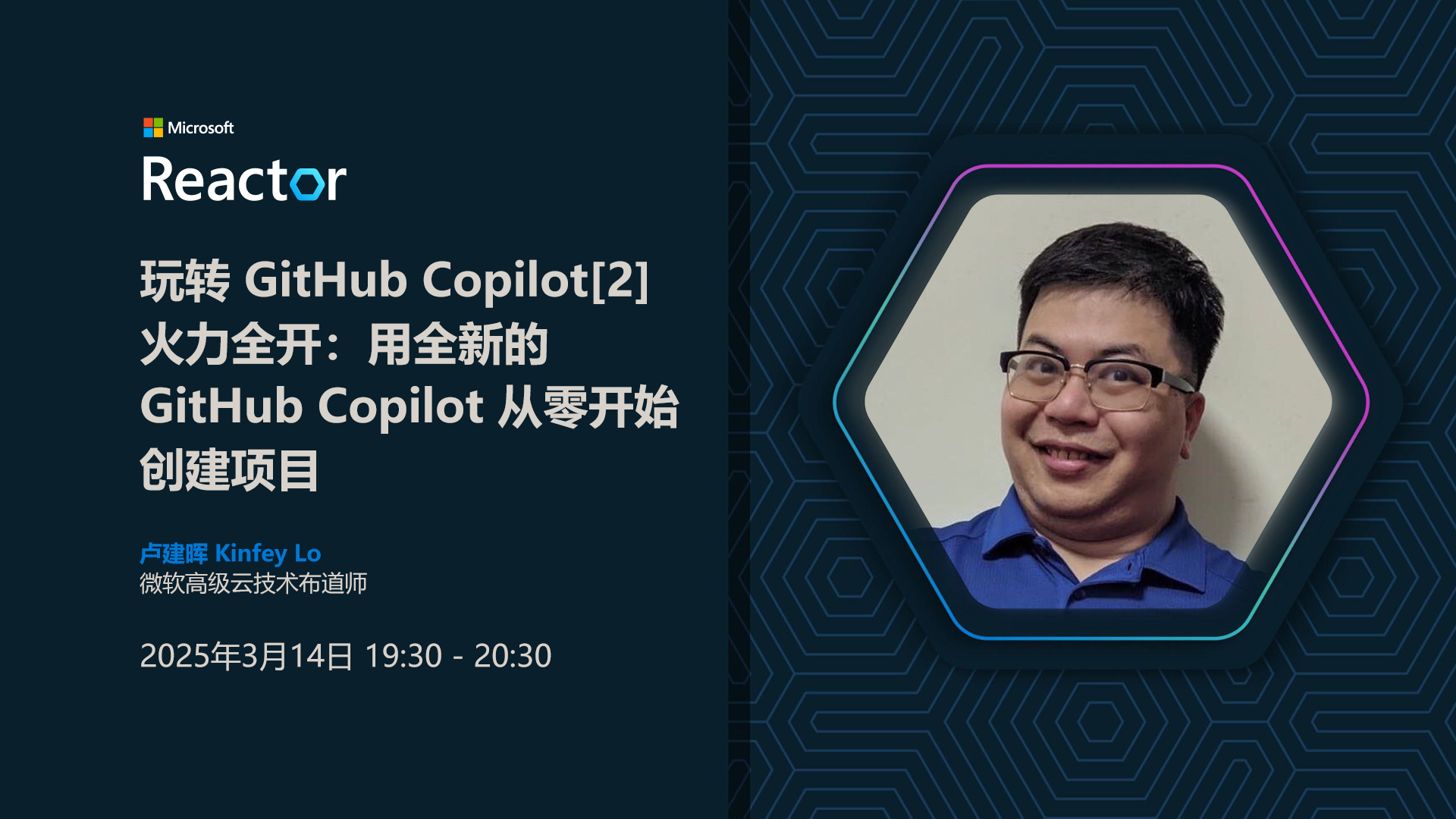 Microsoft
Reactor

玩转 GitHub Copilot[2] 火力全开：用全新的 GitHub Copilot 从零开始创建项目

卢建晖 Kinfey Lo
微软高级云技术布道师

2025年3月14日 19:30 - 20:30